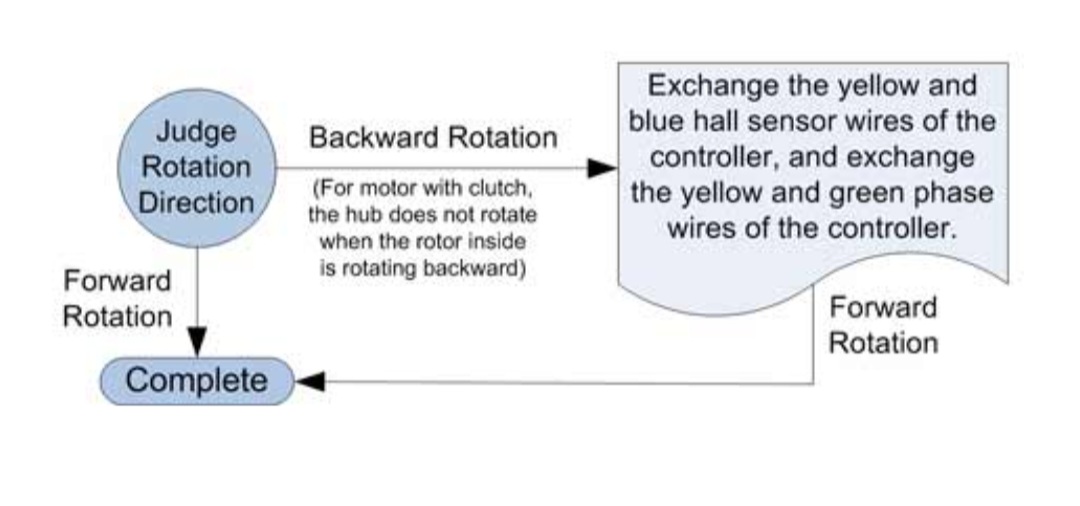 Judge Rotation Direction

Backward Rotation

(For motor with clutch, the hub does not rotate when the rotor inside is rotating backward)

Exchange the yellow and blue hall sensor wires of the controller, and exchange the yellow and green phase wires of the controller.

Forward Rotation

Forward Rotation

Complete